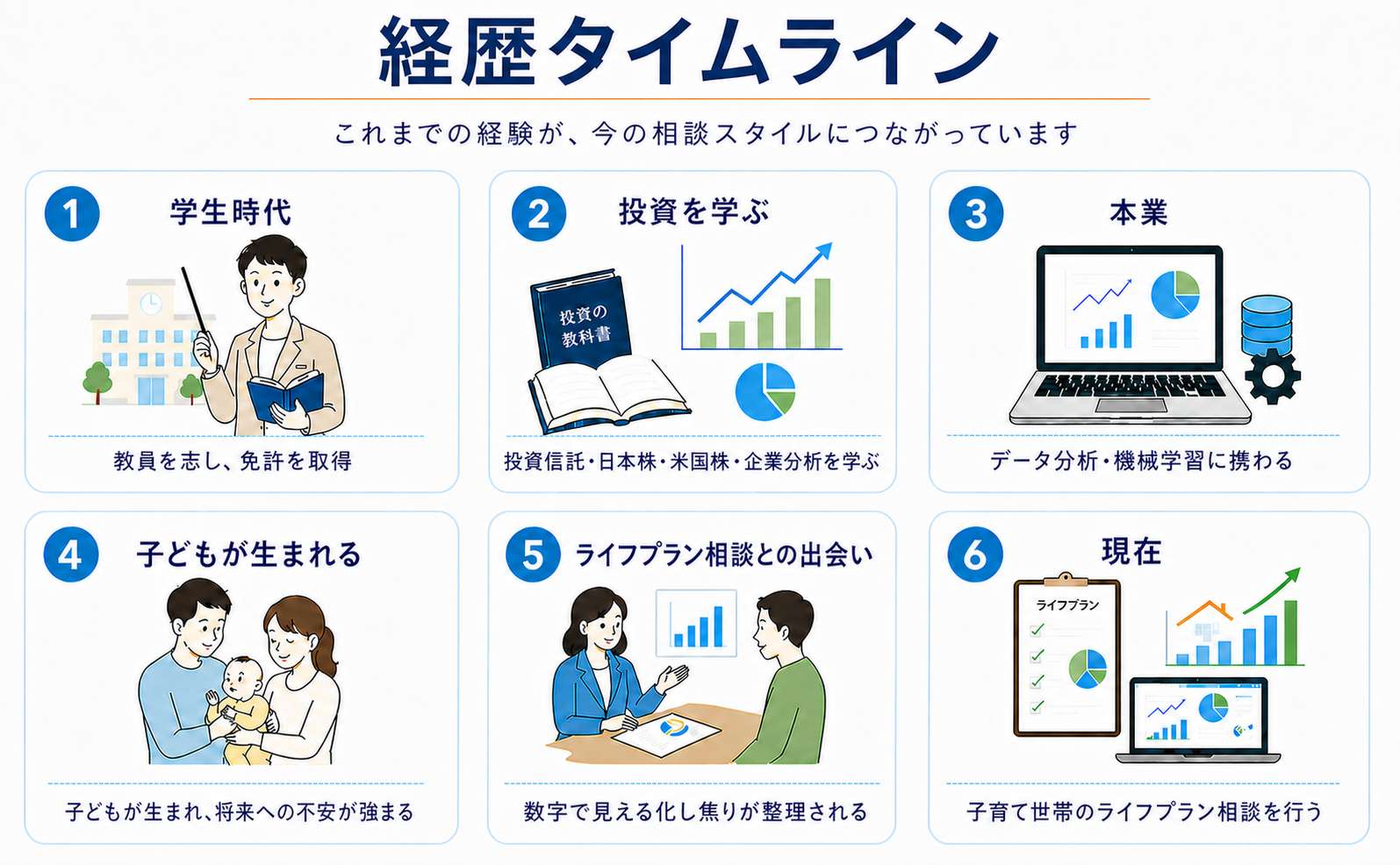 経歴タイムライン

これまでの経験が、今の相談スタイルにつながっています

1 学生時代

教員を志し、免許を取得

2 投資を学ぶ

投資の教科書

投資信託・日本株・米国株・企業分析を学ぶ

3 本業

データ分析・機械学習に携わる

4 子どもが生まれる

子どもが生まれ、将来への不安が強まる

5 ライフプラン相談との出会い

数字で見える化し焦りが整理される

6 現在

ライフプラン

子育て世帯のライフプラン相談を行う